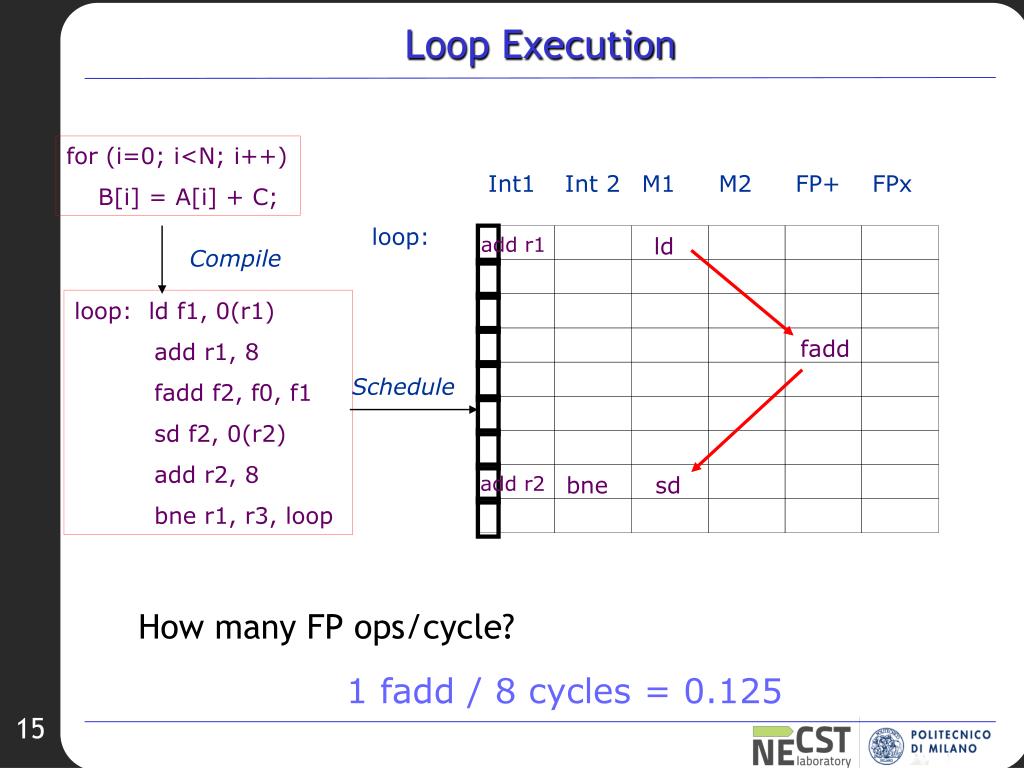 Loop Execution

for (i=0; i<N; i++)
B[i] = A[i] + C;

Compile

loop: ld f1, 0(r1)
add r1, 8
fadd f2, f0, f1
sd f2, 0(r2)
add r2, 8
bne r1, r3, loop

Schedule

loop:

| Int1 | Int 2 | M1 | M2 | FP+ | FPx |
|---|---|---|---|---|---|
| add r1 | | ld | | | |
| | | | | | |
| | | | | | |
| | | | | fadd | |
| | | | | | |
| | | | | | |
| | | | | | |
| add r2 | bne | sd | | | |
| | | | | | |

How many FP ops/cycle?

1 fadd / 8 cycles = 0.125

15

NECST laboratory

POLITECNICO DI MILANO